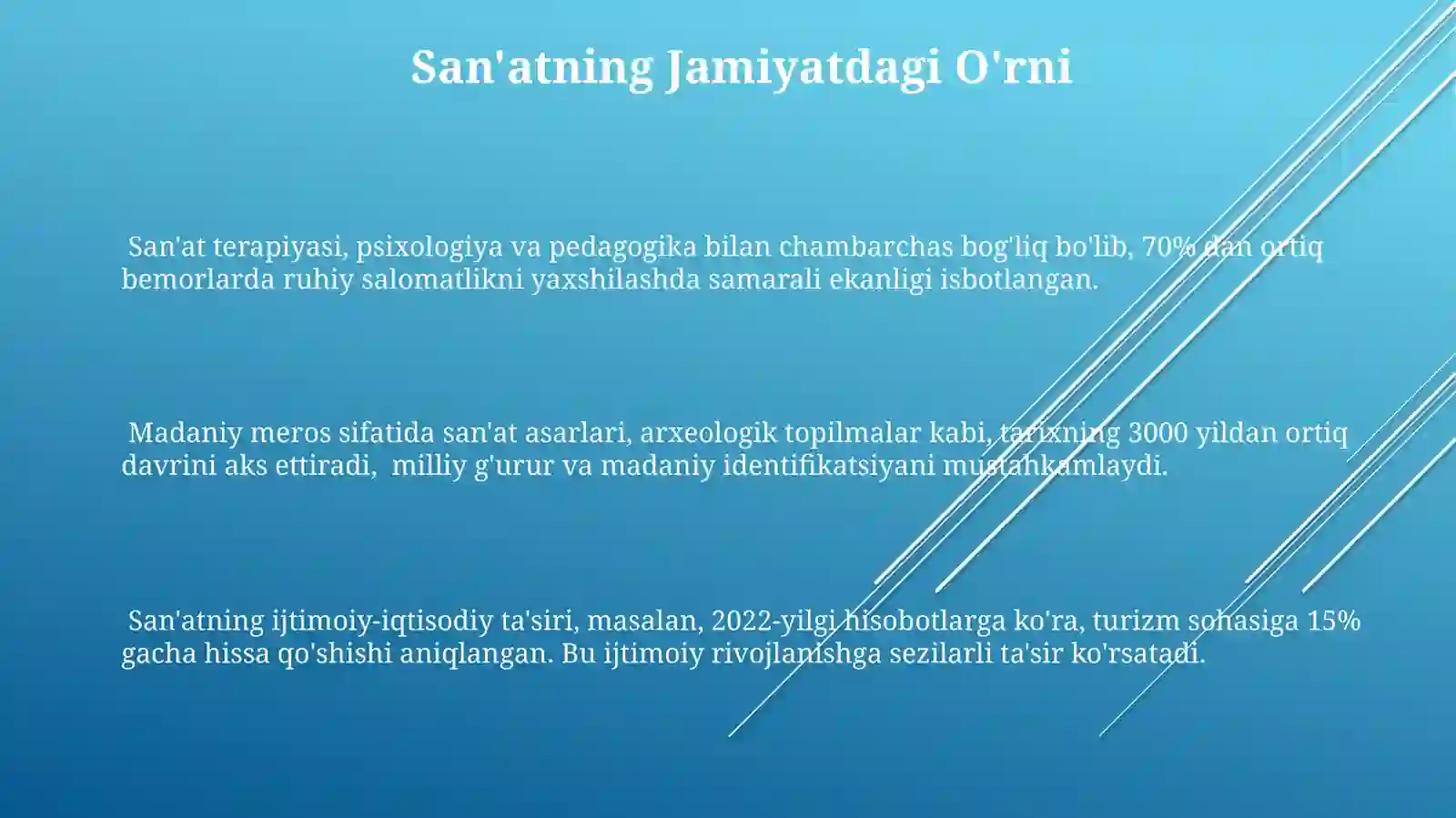 San'atning Jamiyatdagi O'rni

San'at terapiyasi, psixologiya va pedagogika bilan chambarchas bog'liq bo'lib, 70% dan ortiq bemorlarda ruhiy salomatlikni yaxshilashda samarali ekanligi isbotlangan.

Madaniy meros sifatida san'at asarlari, arxeologik topilmalar kabi, tarixning 3000 yildan ortiq davrini aks ettiradi, milliy g'urur va madaniy identifikatsiyani mustahkamlaydi.

San'atning ijtimoiy-iqtisodiy ta'siri, masalan, 2022-yilgi hisobotlarga ko'ra, turizm sohasiga 15% gacha hissa qo'shishi aniqlangan. Bu ijtimoiy rivojlanishga sezilarli ta'sir ko'rsatadi.